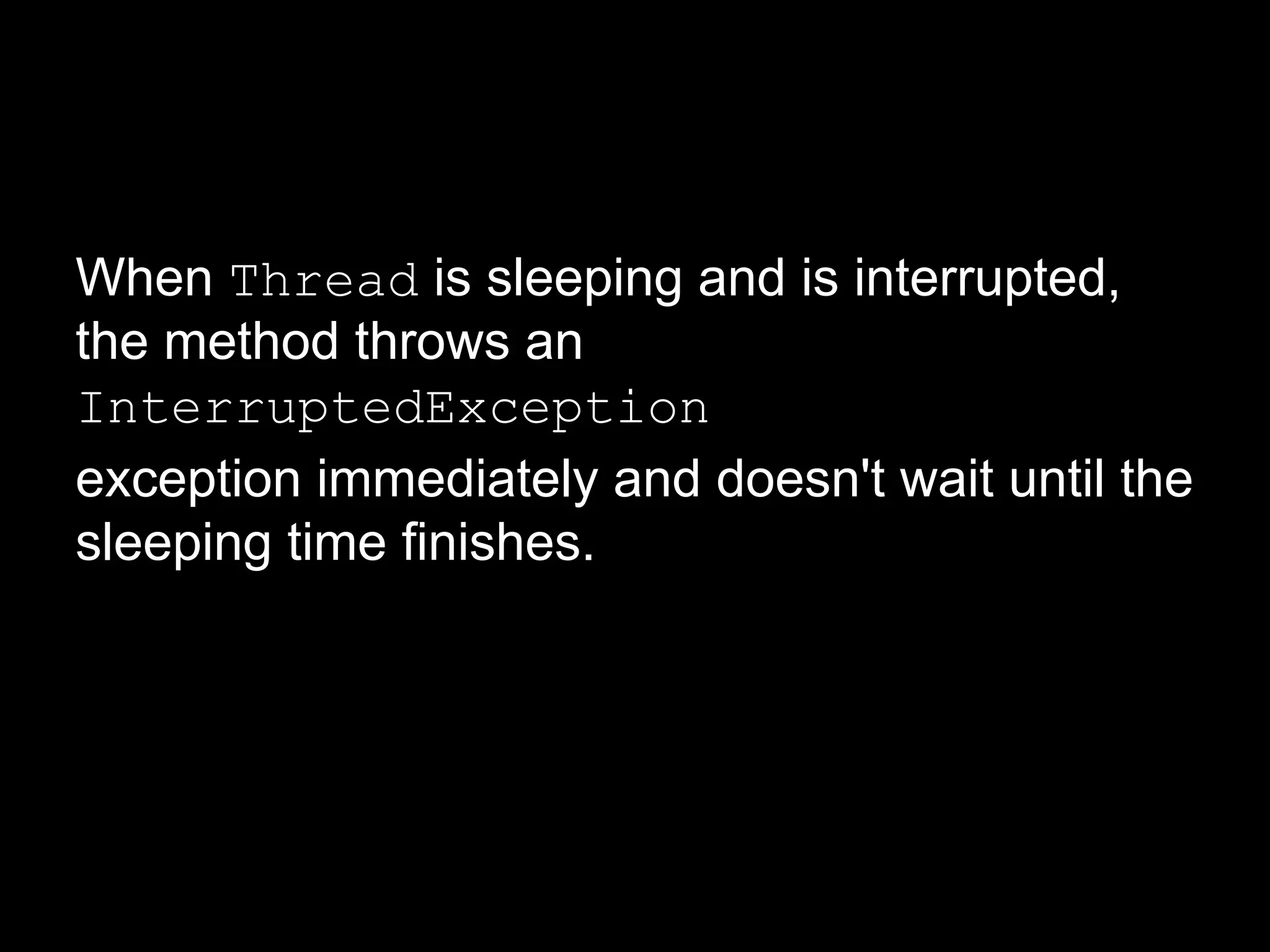 When Thread is sleeping and is interrupted, the method throws an InterruptedException exception immediately and doesn't wait until the sleeping time finishes.